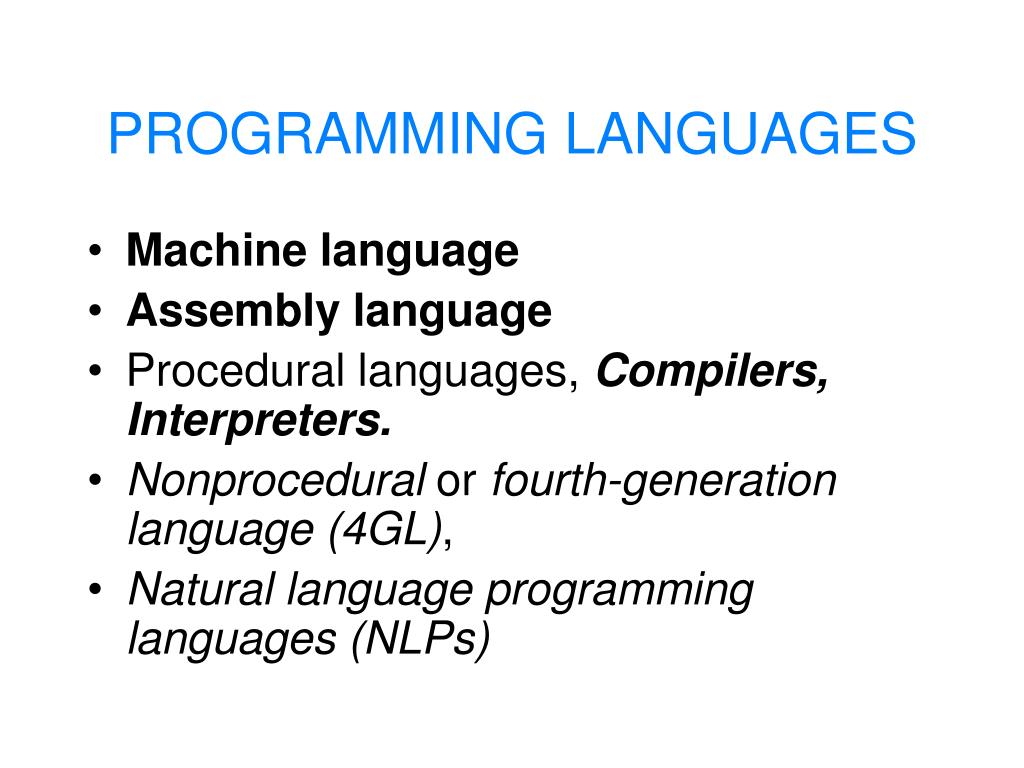 PROGRAMMING LANGUAGES

• Machine language
• Assembly language
• Procedural languages, Compilers, Interpreters.
• Nonprocedural or fourth-generation language (4GL),
• Natural language programming languages (NLPs)